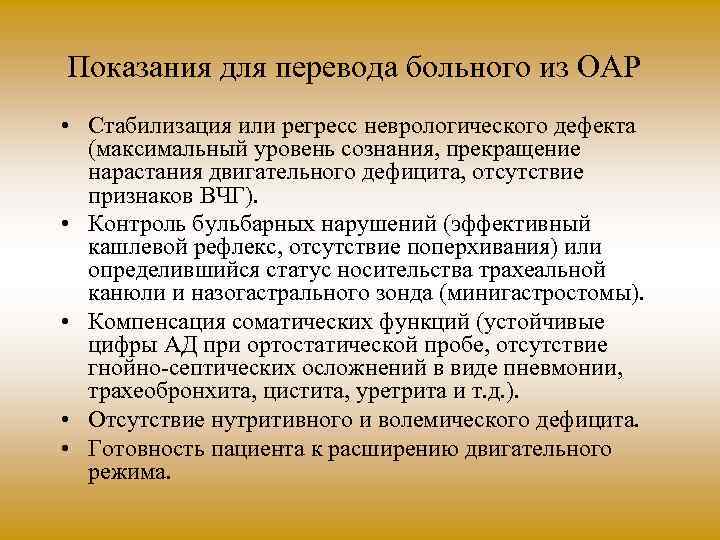 Показания для перевода больного из ОАР

• Стабилизация или регресс неврологического дефекта (максимальный уровень сознания, прекращение нарастания двигательного дефицита, отсутствие признаков ВЧГ).
• Контроль бульбарных нарушений (эффективный кашлевой рефлекс, отсутствие поперхивания) или определившийся статус носительства трахеальной канюли и назогастрального зонда (минигастростомы).
• Компенсация соматических функций (устойчивые цифры АД при ортостатической пробе, отсутствие гнойно-септических осложнений в виде пневмонии, трахеобронхита, цистита, уретрита и т.д.).
• Отсутствие нутритивного и волемического дефицита.
• Готовность пациента к расширению двигательного режима.